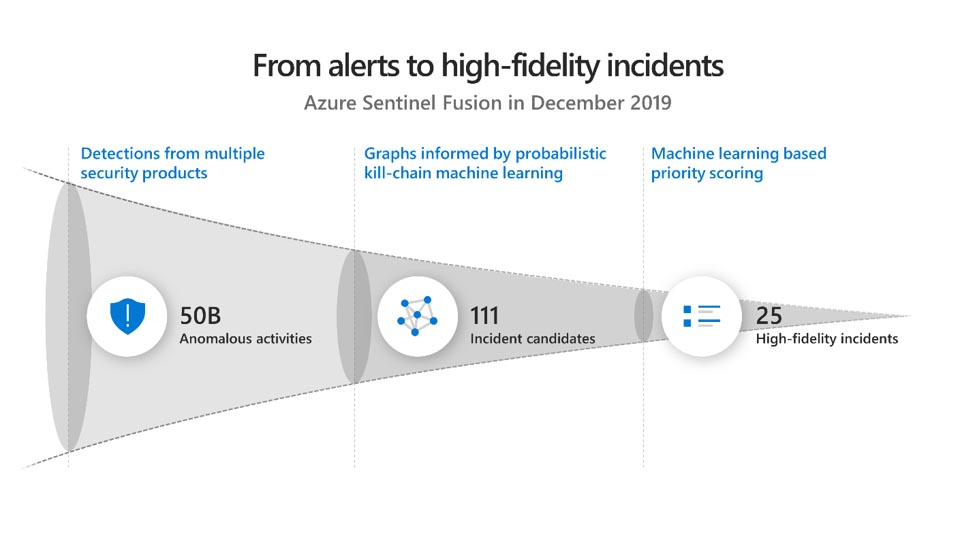 From alerts to high-fidelity incidents

Azure Sentinel Fusion in December 2019

Detections from multiple security products

Graphs informed by probabilistic kill-chain machine learning

Machine learning based priority scoring

50B
Anomalous activities

111
Incident candidates

25
High-fidelity incidents